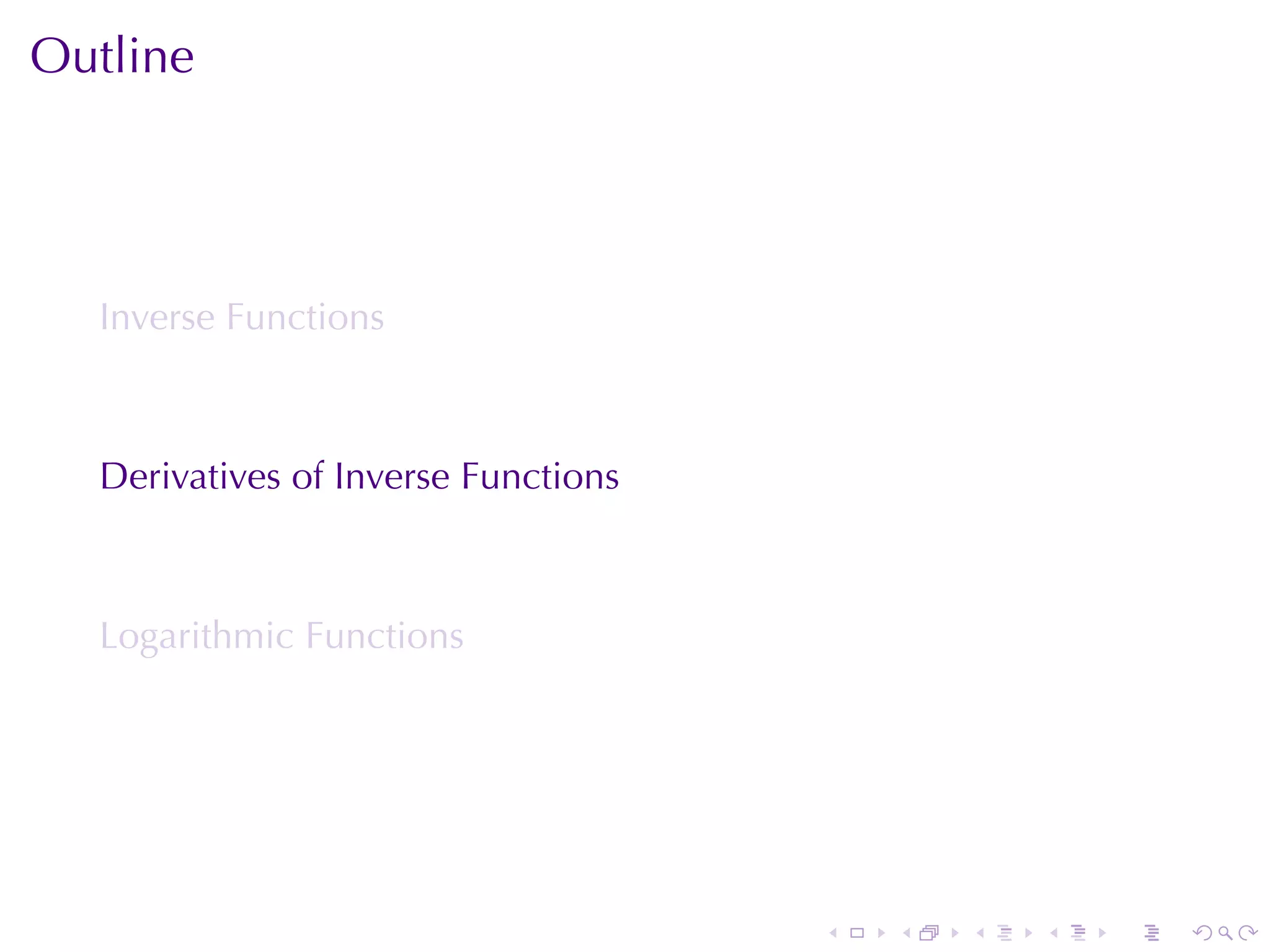 Outline

Inverse Functions

Derivatives of Inverse Functions

Logarithmic Functions